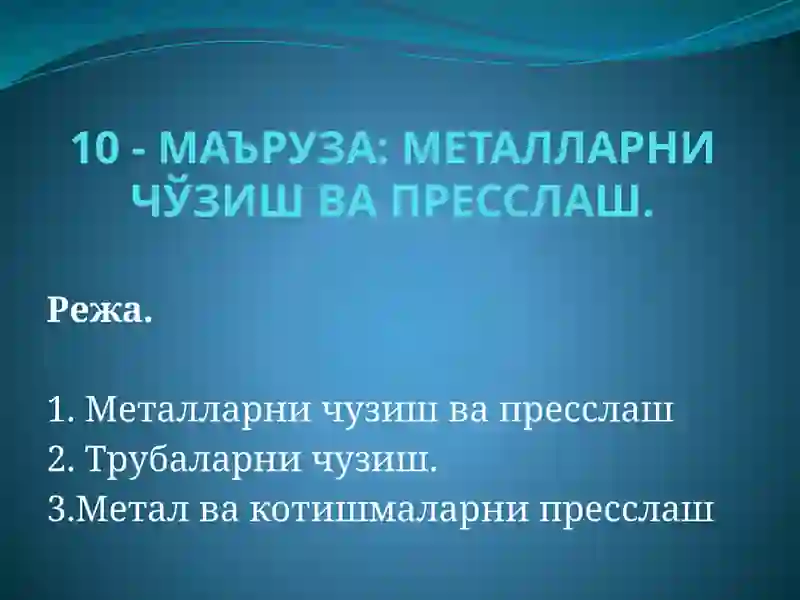 10 - МАЪРУЗА: МЕТАЛЛАРНИ ЧЎЗИШ ВА ПРЕССЛАШ.

Режа.

1. Металларни чузиш ва пресслаш
2. Трубаларни чузиш.
3.Метал ва котишмаларни пресслаш